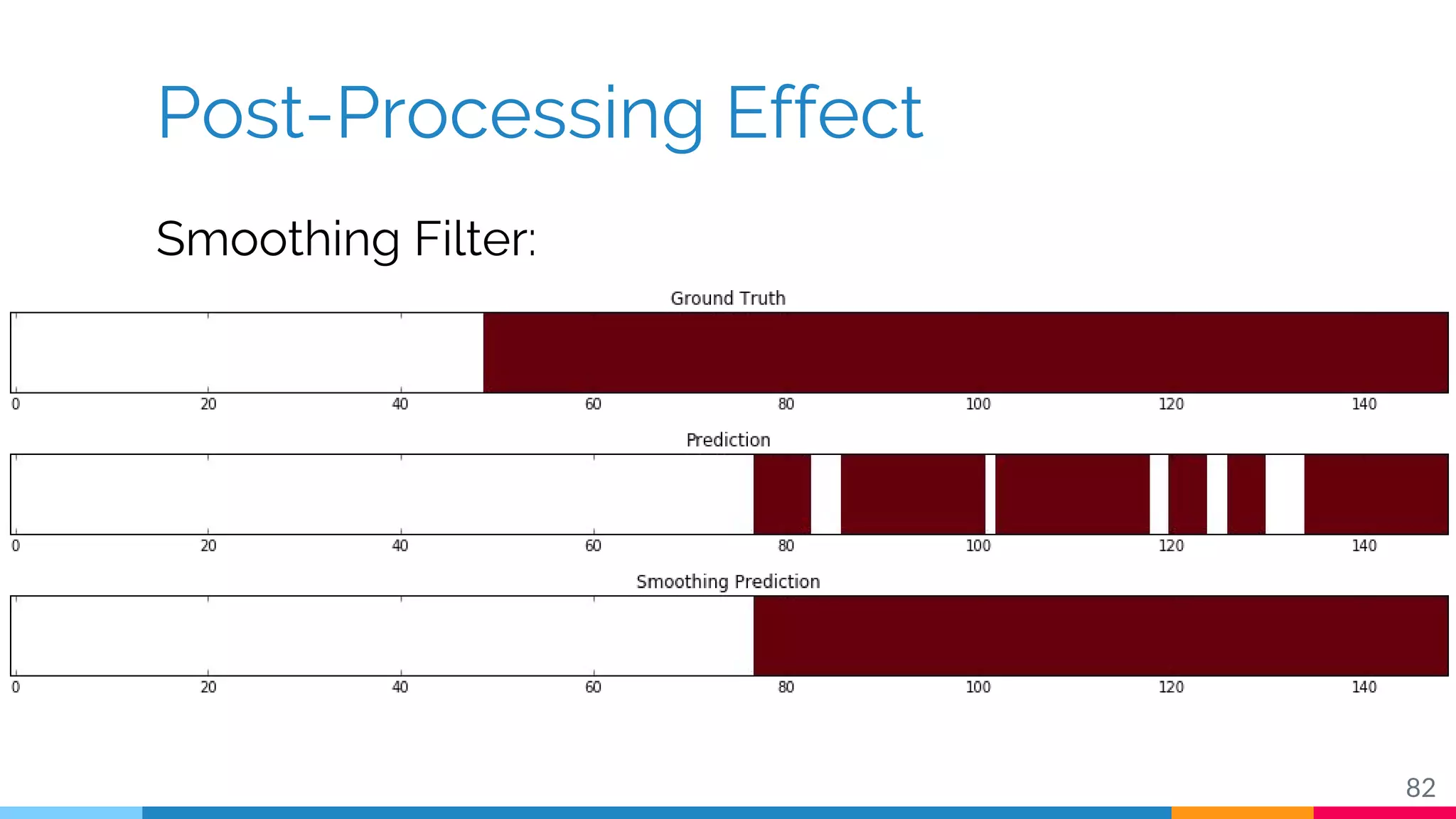 Post-Processing Effect

Smoothing Filter:

Ground Truth

0 20 40 60 80 100 120 140

Prediction

0 20 40 60 80 100 120 140

Smoothing Prediction

0 20 40 60 80 100 120 140

82